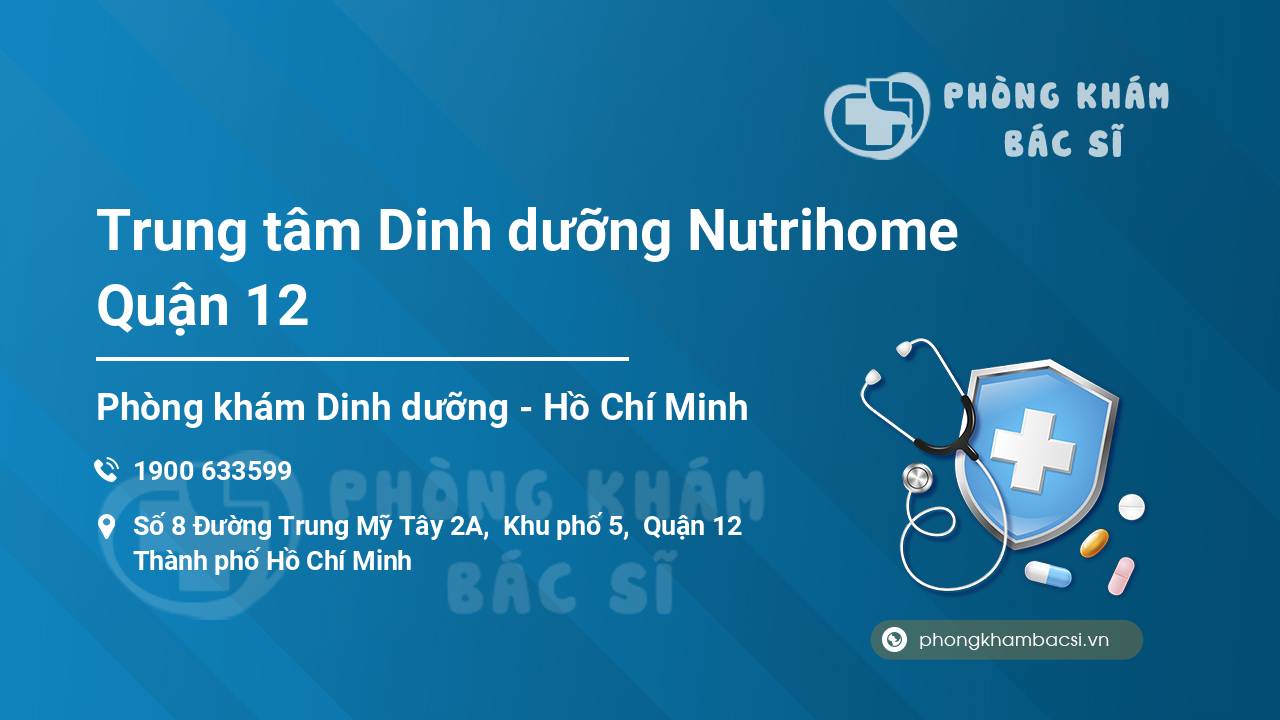 PHÒNG KHÁM BÁC SĨ

Trung tâm Dinh dưỡng Nutrihome Quận 12

Phòng khám Dinh dưỡng - Hồ Chí Minh

1900 633599

Số 8 Đường Trung Mỹ Tây 2A, Khu phố 5, Quận 12 Thành phố Hồ Chí Minh

PHÒNG KHÁM BÁC SĨ

phongkhambacsi.vn